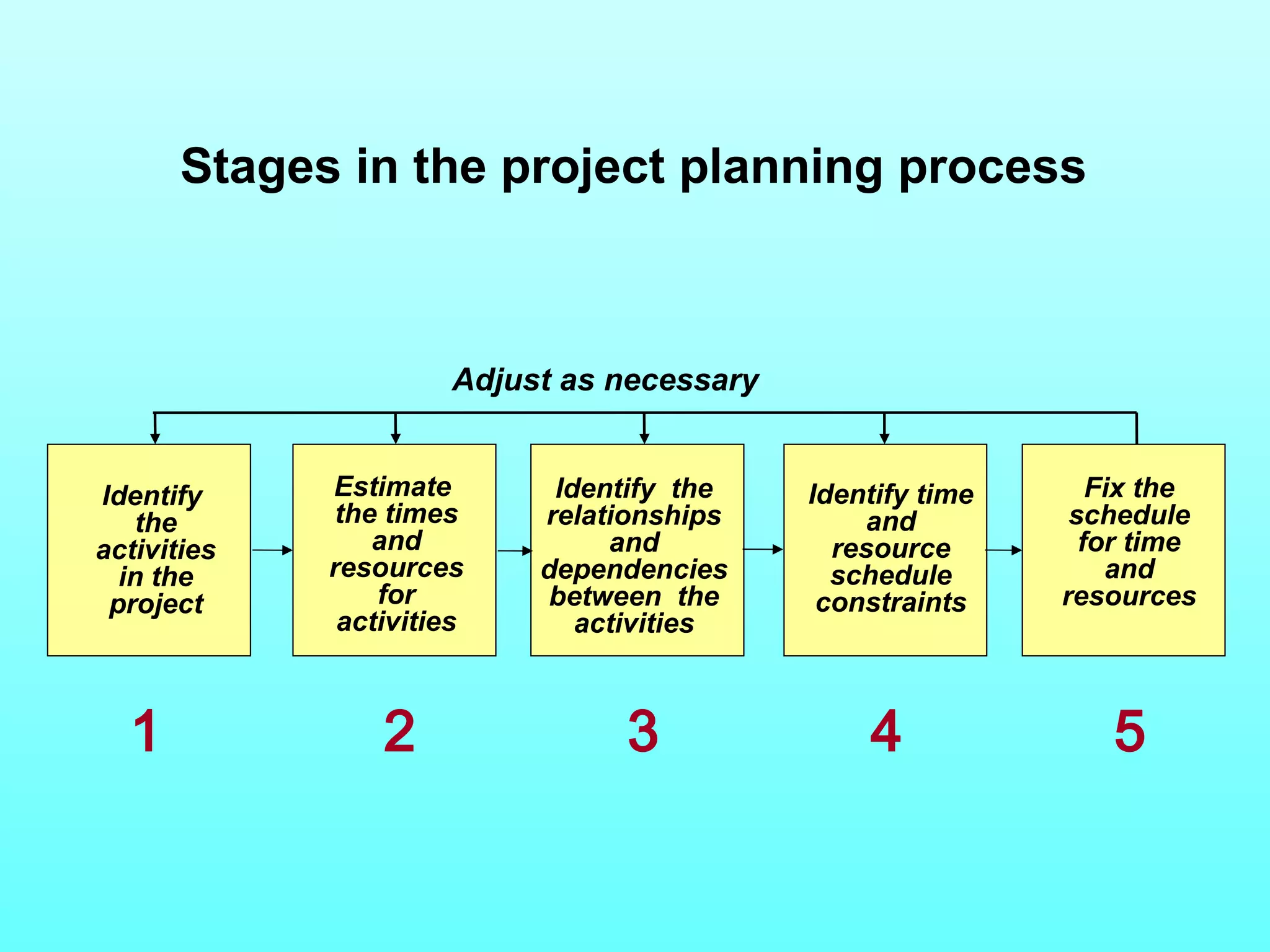 Stages in the project planning process

Adjust as necessary

Identify the activities in the project

Estimate the times and resources for activities

Identify the relationships and dependencies between the activities

Identify time and resource schedule constraints

Fix the schedule for time and resources

1

2

3

4

5